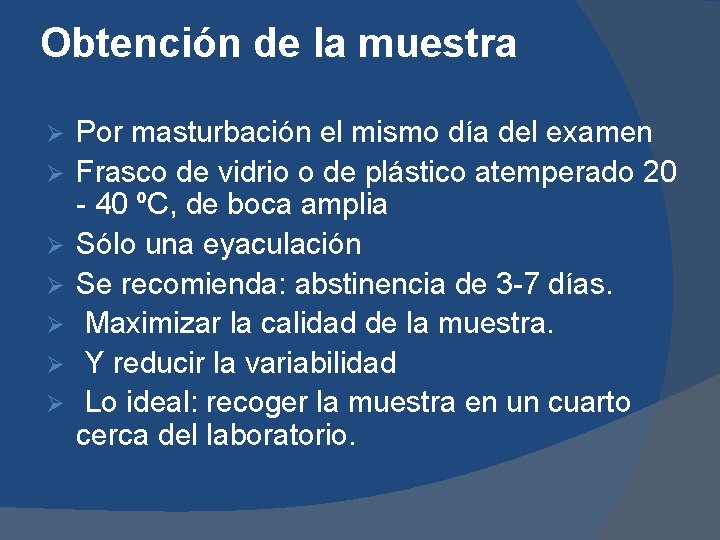 Obtención de la muestra

➢ Por masturbación el mismo día del examen
➢ Frasco de vidrio o de plástico atemperado 20 - 40 ºC, de boca amplia
➢ Sólo una eyaculación
➢ Se recomienda: abstinencia de 3-7 días.
➢ Maximizar la calidad de la muestra.
➢ Y reducir la variabilidad
➢ Lo ideal: recoger la muestra en un cuarto cerca del laboratorio.